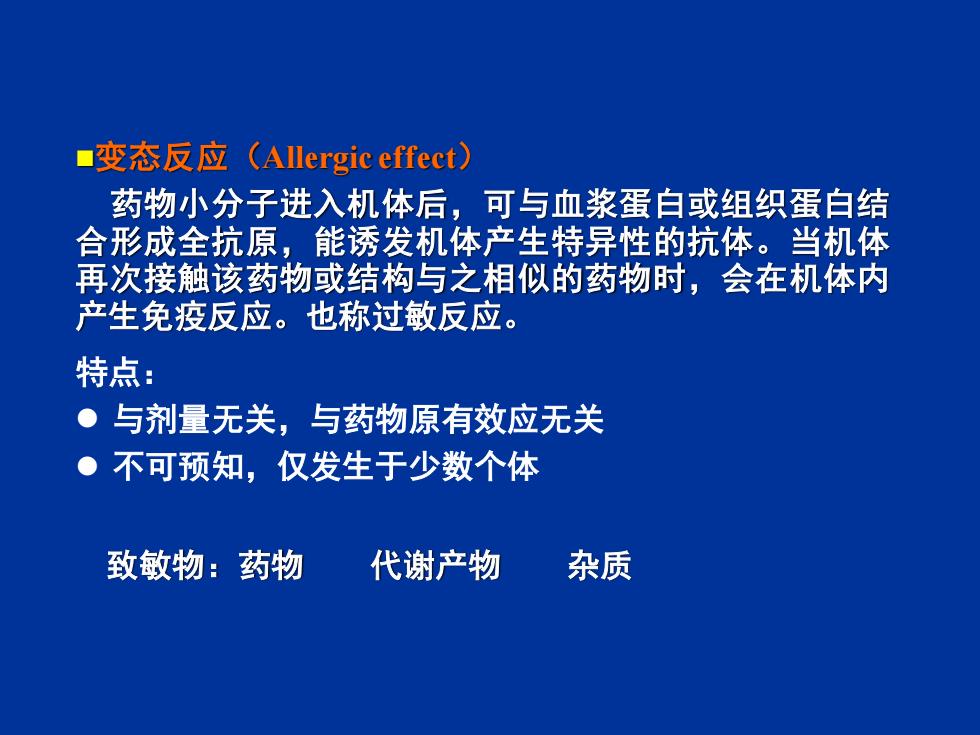 ■变态反应（Allergic effect）

药物小分子进入机体后，可与血浆蛋白或组织蛋白结合形成全抗原，能诱发机体产生特异性的抗体。当机体再次接触该药物或结构与之相似的药物时，会在机体内产生免疫反应。也称过敏反应。

特点：

● 与剂量无关，与药物原有效应无关
● 不可预知，仅发生于少数个体

致敏物：药物　　代谢产物　　杂质